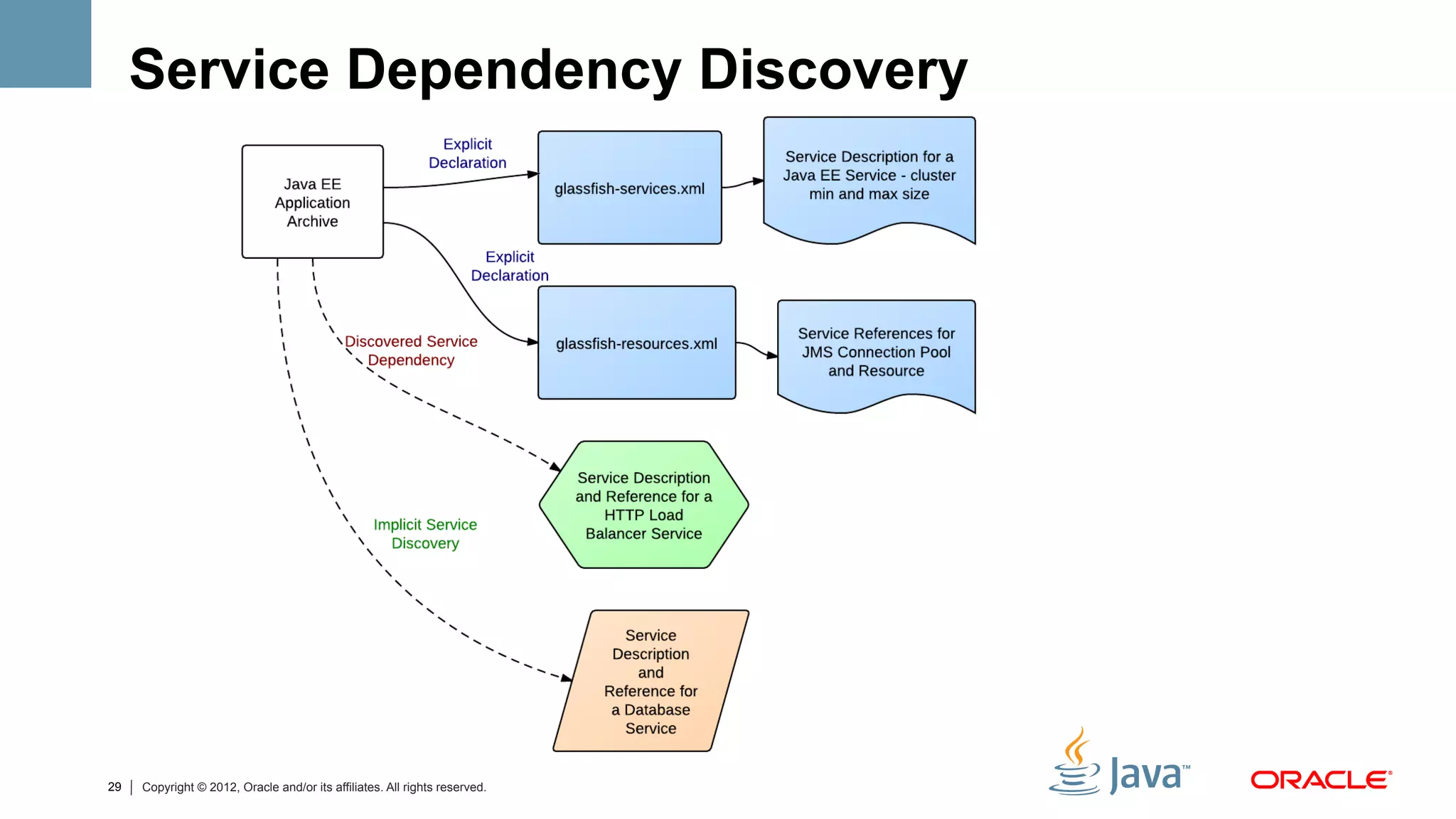 Service Dependency Discovery

Java EE Application Archive

Explicit Declaration

glassfish-services.xml

Service Description for a Java EE Service - cluster min and max size

Explicit Declaration

glassfish-resources.xml

Service References for JMS Connection Pool and Resource

Discovered Service Dependency

Service Description and Reference for a HTTP Load Balancer Service

Implicit Service Discovery

Service Description and Reference for a Database Service

29 | Copyright © 2012, Oracle and/or its affiliates. All rights reserved.

Java™

ORACLE®